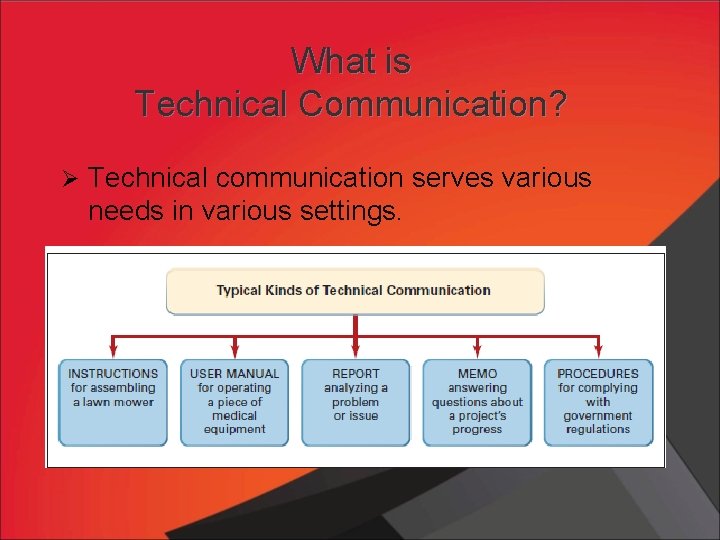 What is
Technical Communication?

➢ Technical communication serves various needs in various settings.

Typical Kinds of Technical Communication

INSTRUCTIONS for assembling a lawn mower

USER MANUAL for operating a piece of medical equipment

REPORT analyzing a problem or issue

MEMO answering questions about a project's progress

PROCEDURES for complying with government regulations